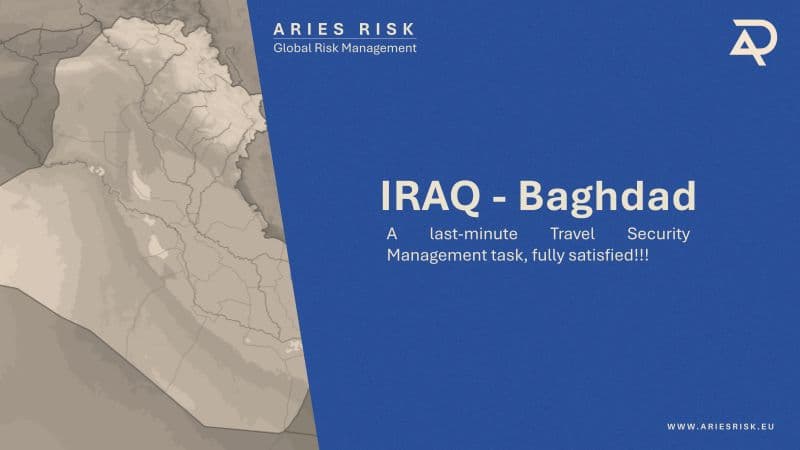 ARIES RISK
Global Risk Management

AR

IRAQ - Baghdad

A last-minute Travel Security Management task, fully satisfied!!!

WWW.ARIESRISK.EU